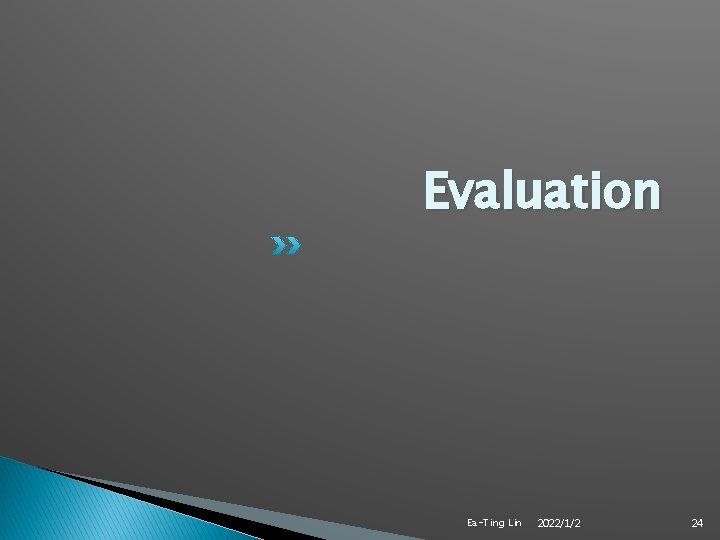 Evaluation

Ea-Ting Lin 2022/1/2 24